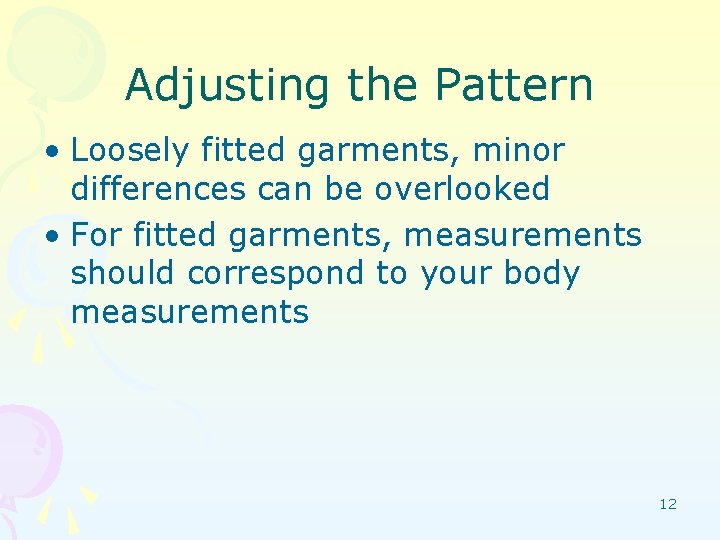 Adjusting the Pattern

• Loosely fitted garments, minor differences can be overlooked
• For fitted garments, measurements should correspond to your body measurements

12